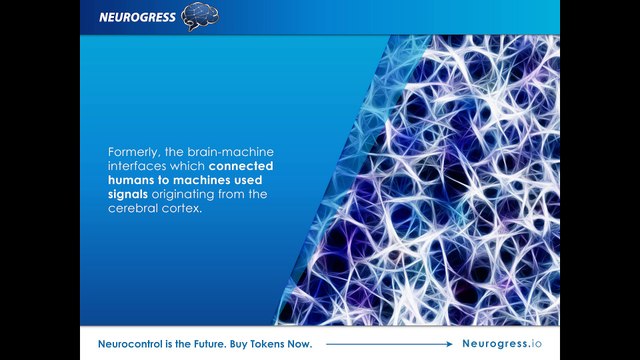 NEUROGRESS

Formerly, the brain-machine interfaces which connected humans to machines used signals originating from the cerebral cortex.

Neurocontrol is the Future. Buy Tokens Now.

Neurogress.io